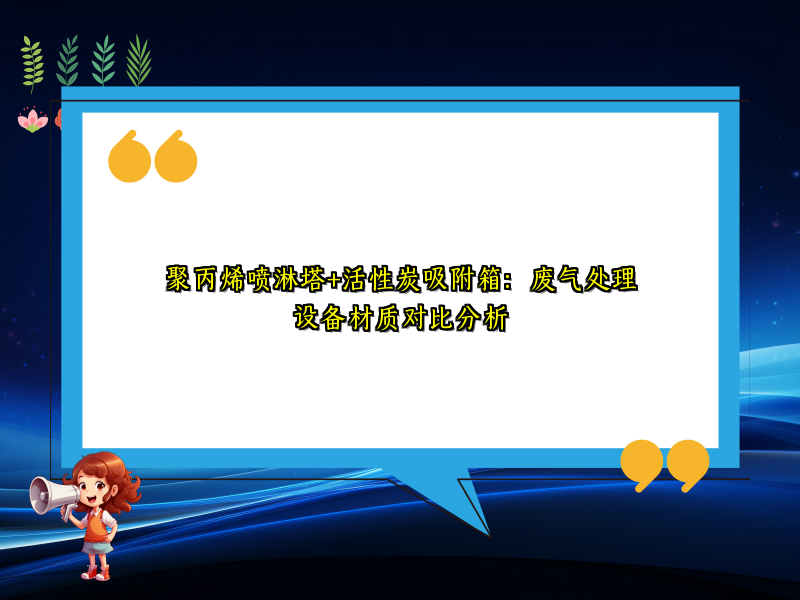 聚丙烯喷淋塔+活性炭吸附箱：废气处理设备材质对比分析